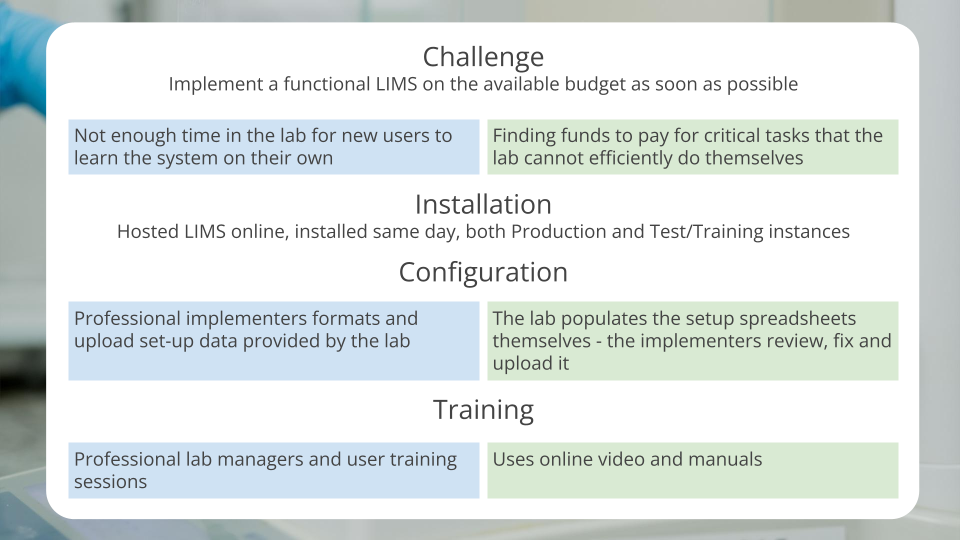 Challenge
Implement a functional LIMS on the available budget as soon as possible

Not enough time in the lab for new users to learn the system on their own

Finding funds to pay for critical tasks that the lab cannot efficiently do themselves

Installation
Hosted LIMS online, installed same day, both Production and Test/Training instances

Configuration

Professional implementers formats and upload set-up data provided by the lab

The lab populates the setup spreadsheets themselves - the implementers review, fix and upload it

Training

Professional lab managers and user training sessions

Uses online video and manuals